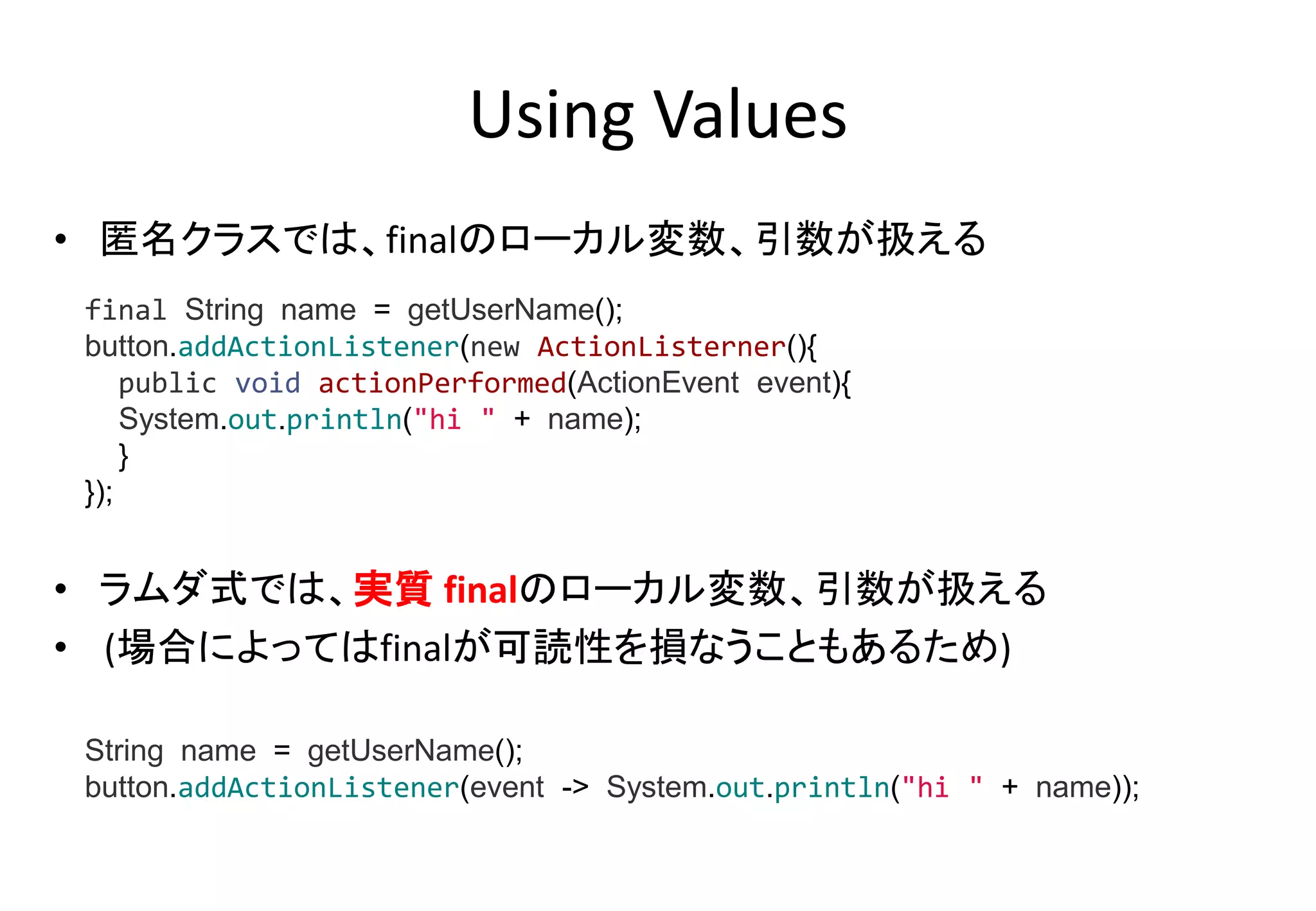 Using Values

• 匿名クラスでは、finalのローカル変数、引数が扱える

final String name = getUserName();
button.addActionListener(new ActionListerner(){
public void actionPerformed(ActionEvent event){
System.out.println("hi " + name);
}
});

• ラムダ式では、実質 finalのローカル変数、引数が扱える
• (場合によってはfinalが可読性を損なうこともあるため)

String name = getUserName();
button.addActionListener(event -> System.out.println("hi " + name));